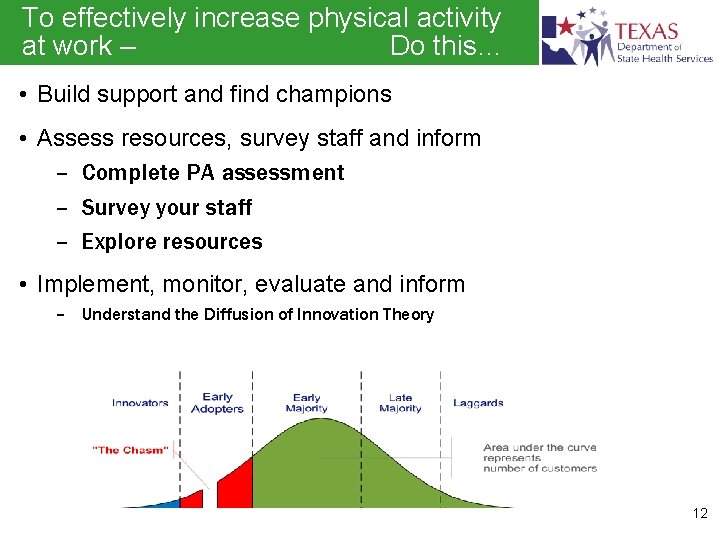 To effectively increase physical activity at work – Do this…

TEXAS Department of State Health Services

• Build support and find champions

• Assess resources, survey staff and inform

– Complete PA assessment

– Survey your staff

– Explore resources

• Implement, monitor, evaluate and inform

– Understand the Diffusion of Innovation Theory

Innovators

Early Adopters

Early Majority

Late Majority

Laggards

"The Chasm"

Area under the curve represents number of customers

12